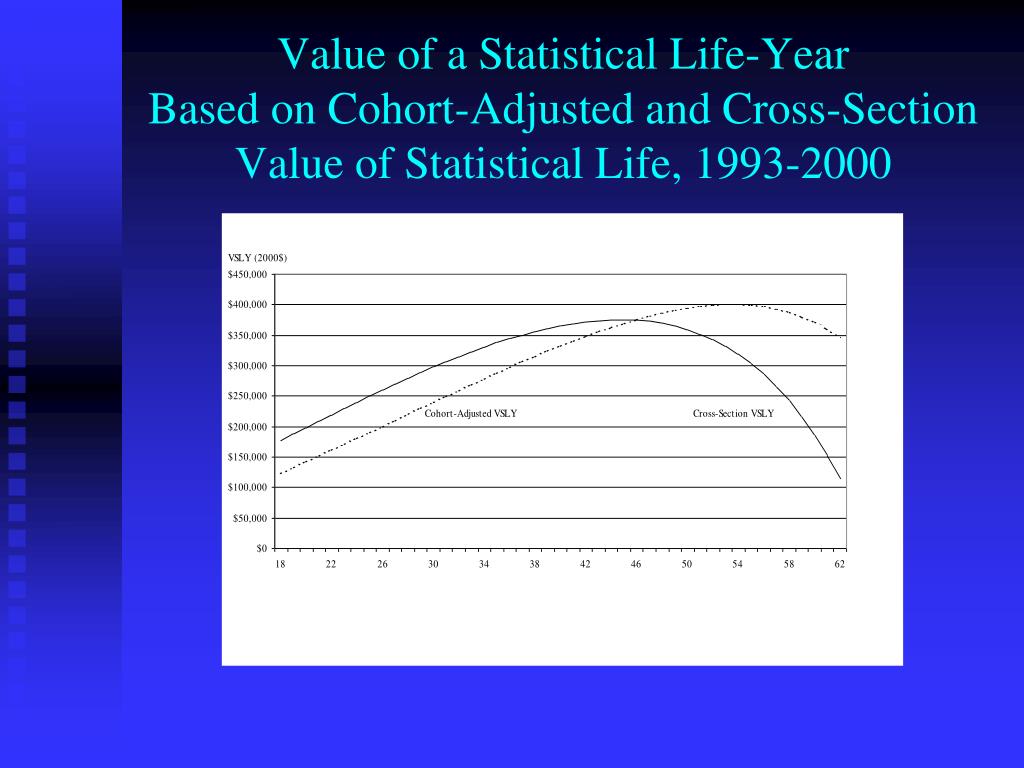 Value of a Statistical Life-Year
Based on Cohort-Adjusted and Cross-Section Value of Statistical Life, 1993-2000

VSLY (2000$)
$450,000
$400,000
$350,000
$300,000
$250,000
$200,000
$150,000
$100,000
$50,000
$0

Cohort-Adjusted VSLY
Cross-Section VSLY

18 22 26 30 34 38 42 46 50 54 58 62